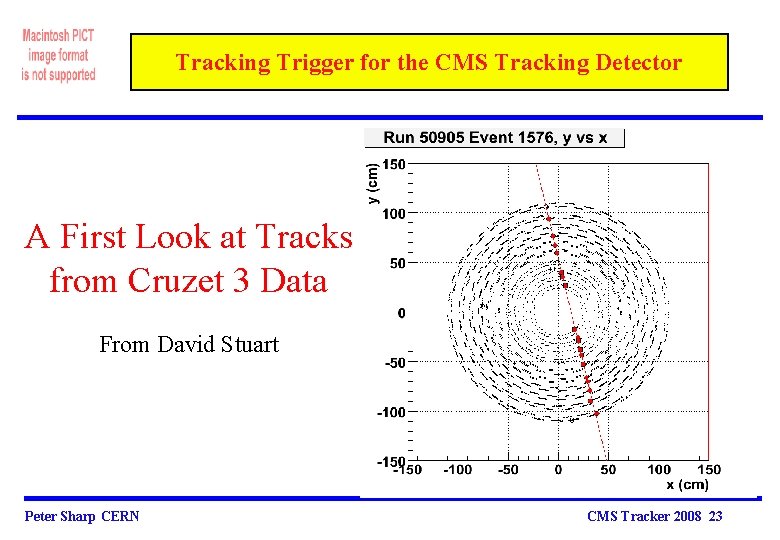 Macintosh PICT image format is not supported

Tracking Trigger for the CMS Tracking Detector

A First Look at Tracks from Cruzet 3 Data

From David Stuart

Run 50905 Event 1576, y vs x

y (cm)

150
100
50
0
-50
-100
-150

-150 -100 -50 0 50 100 150

x (cm)

Peter Sharp CERN

CMS Tracker 2008 23